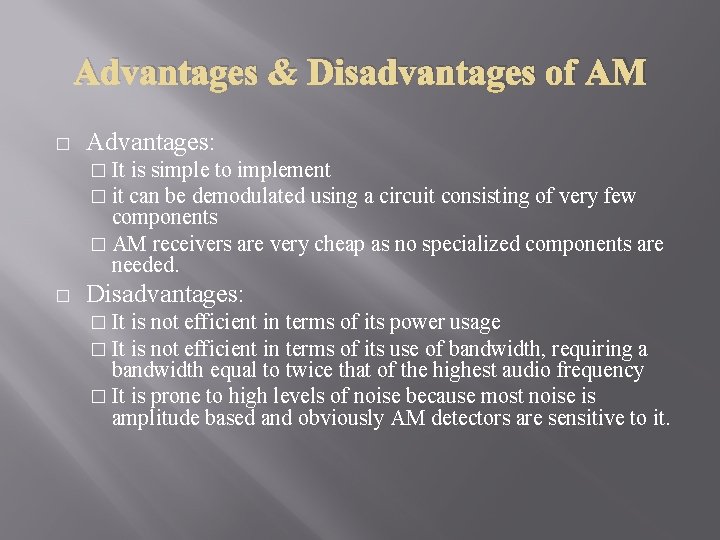 Advantages & Disadvantages of AM

□ Advantages:
□ It is simple to implement
□ it can be demodulated using a circuit consisting of very few components
□ AM receivers are very cheap as no specialized components are needed.

□ Disadvantages:
□ It is not efficient in terms of its power usage
□ It is not efficient in terms of its use of bandwidth, requiring a bandwidth equal to twice that of the highest audio frequency
□ It is prone to high levels of noise because most noise is amplitude based and obviously AM detectors are sensitive to it.